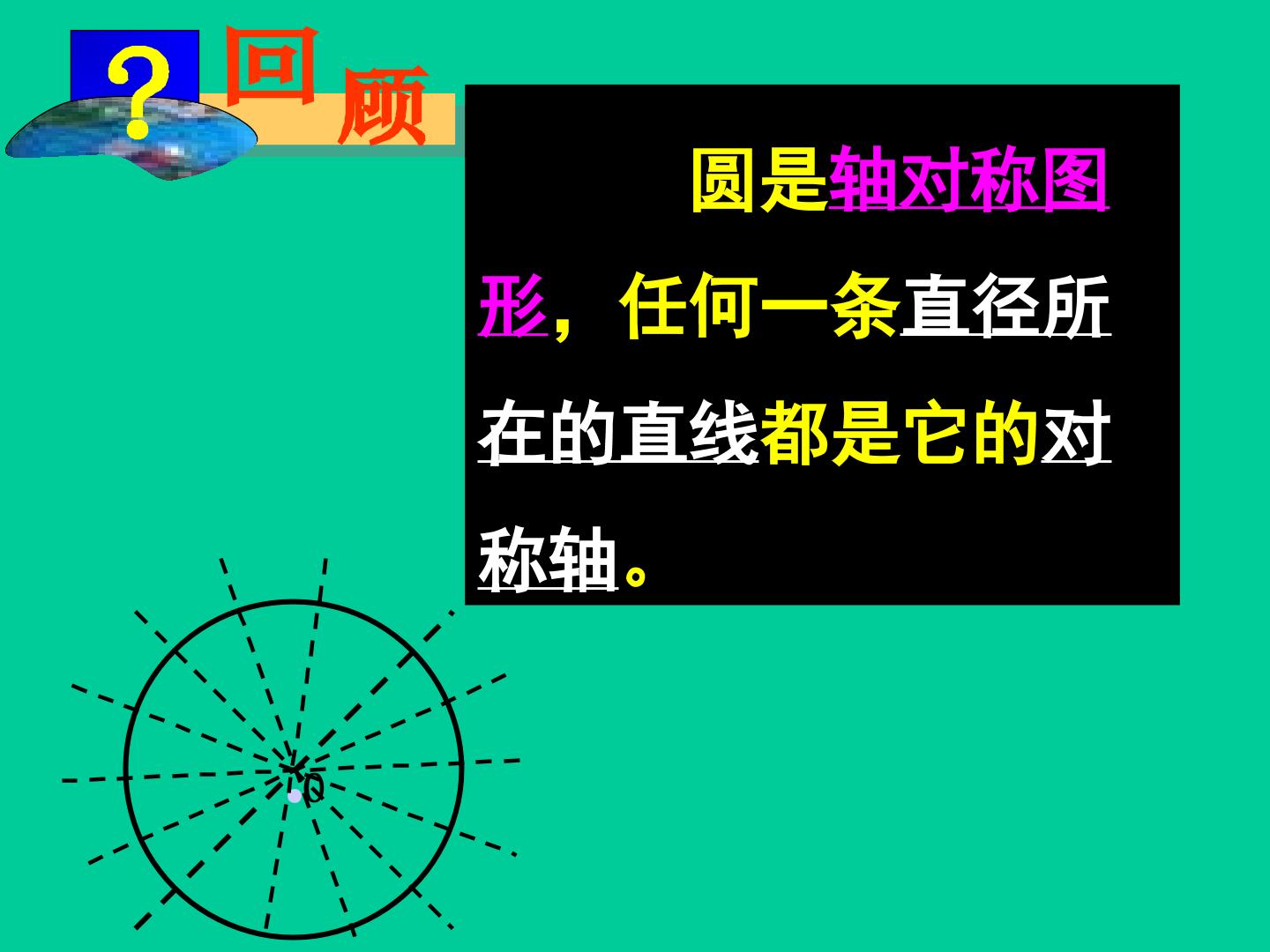 ?

回顾

圆是轴对称图形，任何一条直径所在的直线都是它的对称轴。

O